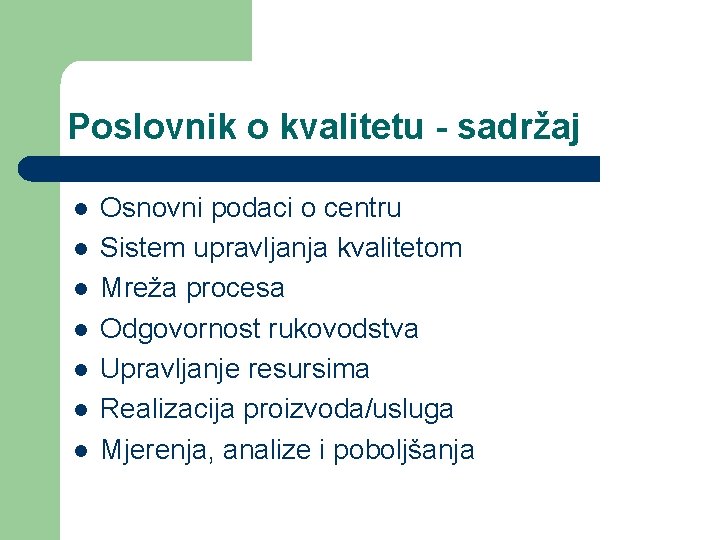 Poslovnik o kvalitetu - sadržaj

- Osnovni podaci o centru
- Sistem upravljanja kvalitetom
- Mreža procesa
- Odgovornost rukovodstva
- Upravljanje resursima
- Realizacija proizvoda/usluga
- Mjerenja, analize i poboljšanja